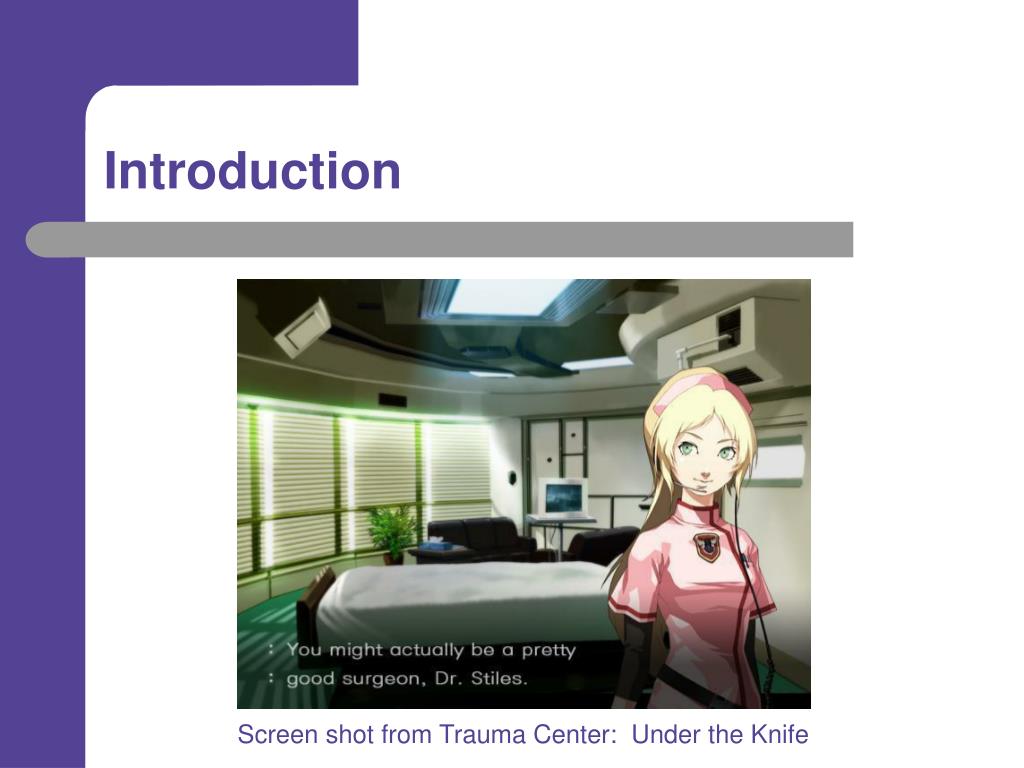 Introduction

: You might actually be a pretty
: good surgeon, Dr. Stiles.

Screen shot from Trauma Center:  Under the Knife